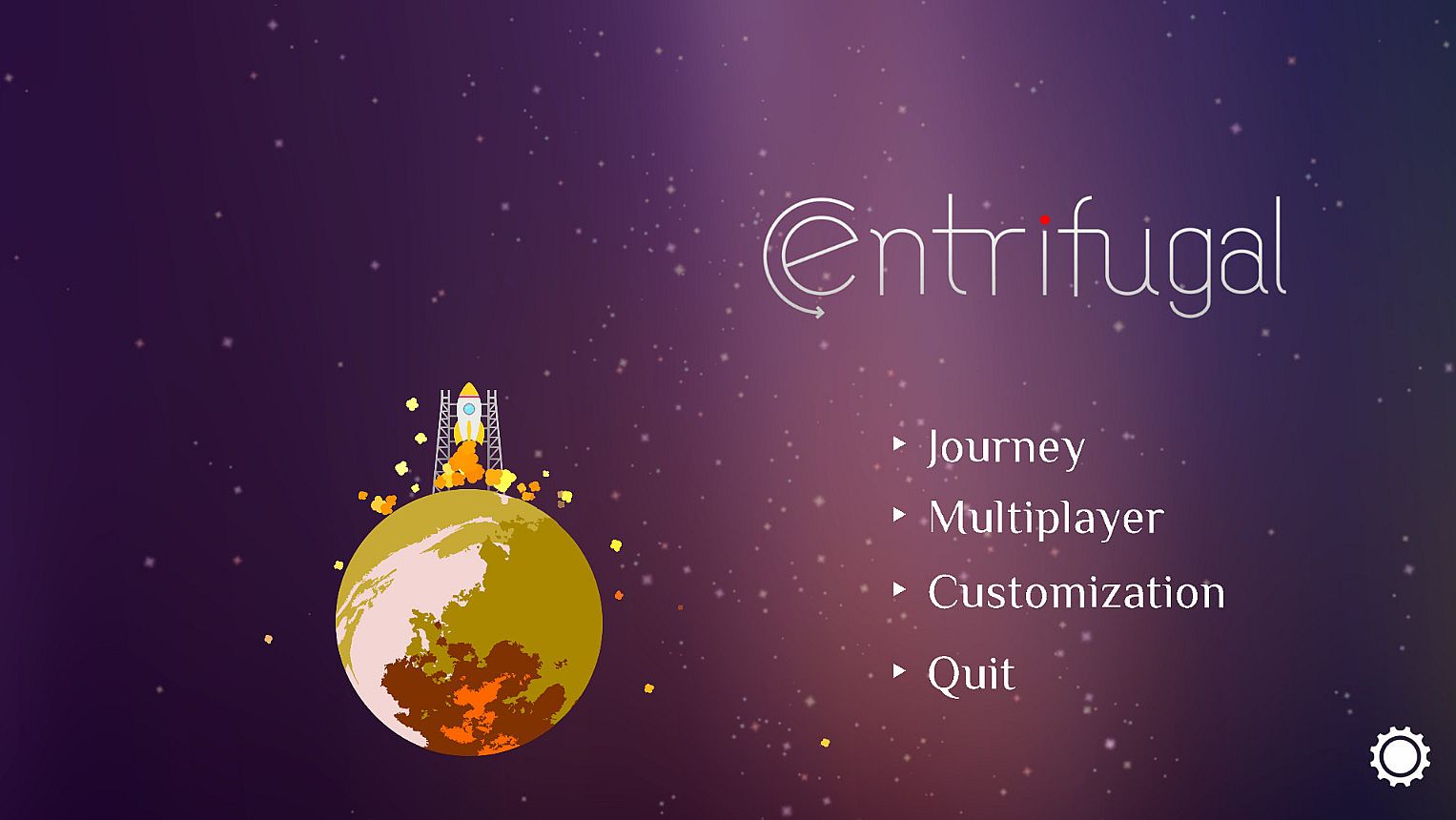 Centrifugal

Journey
Multiplayer
Customization
Quit